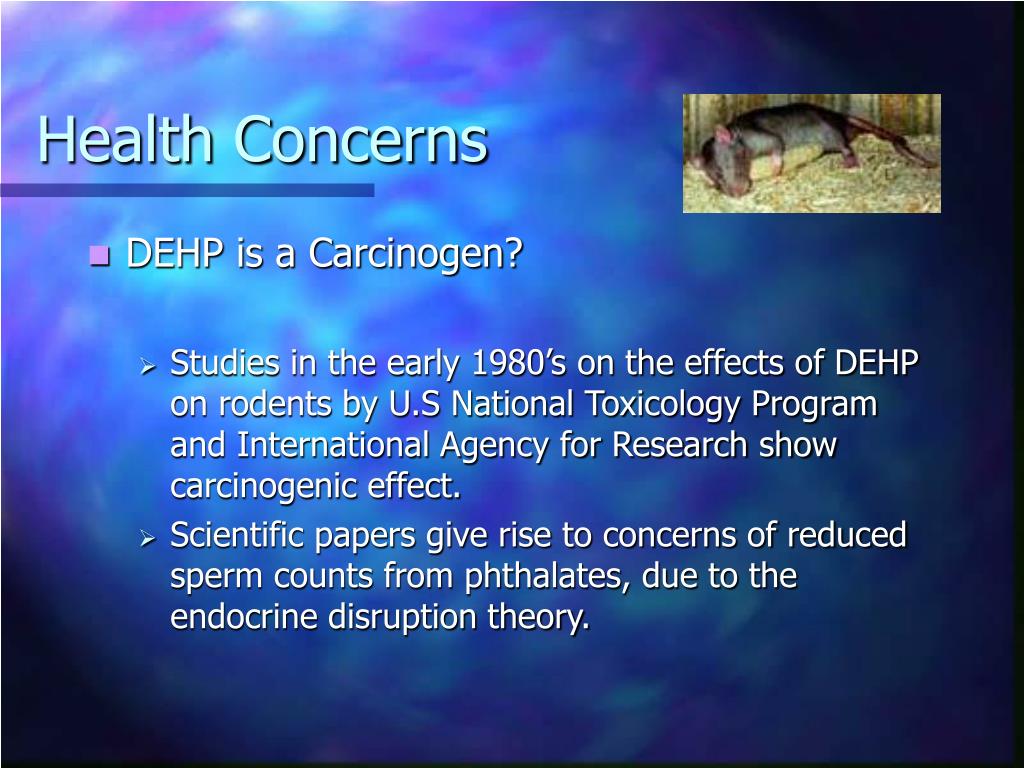 Health Concerns

DEHP is a Carcinogen?

Studies in the early 1980’s on the effects of DEHP on rodents by U.S National Toxicology Program and International Agency for Research show carcinogenic effect.

Scientific papers give rise to concerns of reduced sperm counts from phthalates, due to the endocrine disruption theory.